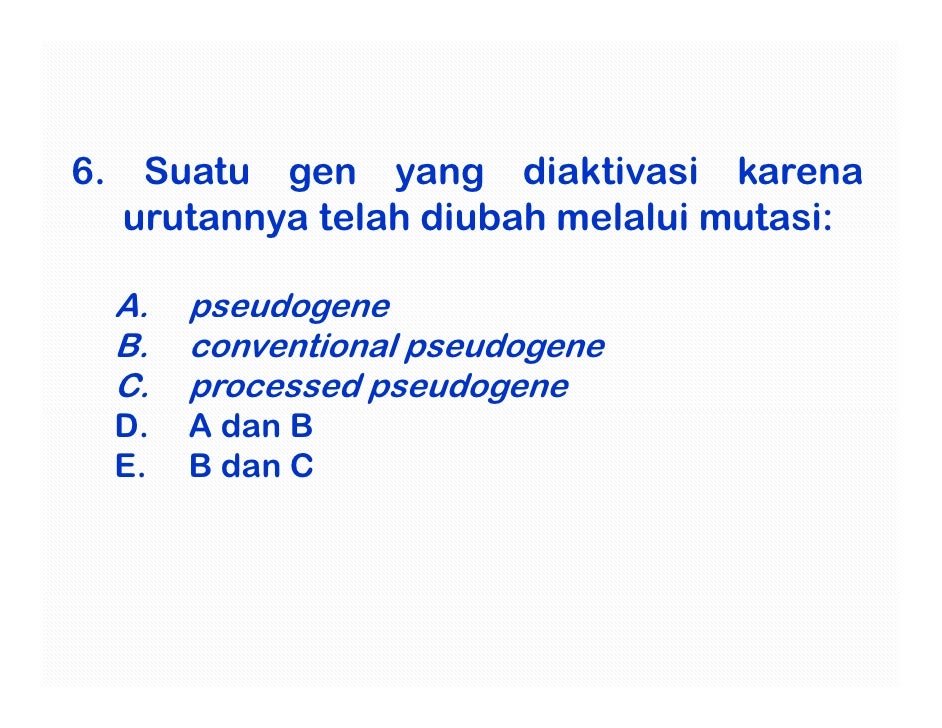 6. Suatu gen yang diaktivasi karena urutannya telah diubah melalui mutasi:

A. pseudogene
B. conventional pseudogene
C. processed pseudogene
D. A dan B
E. B dan C